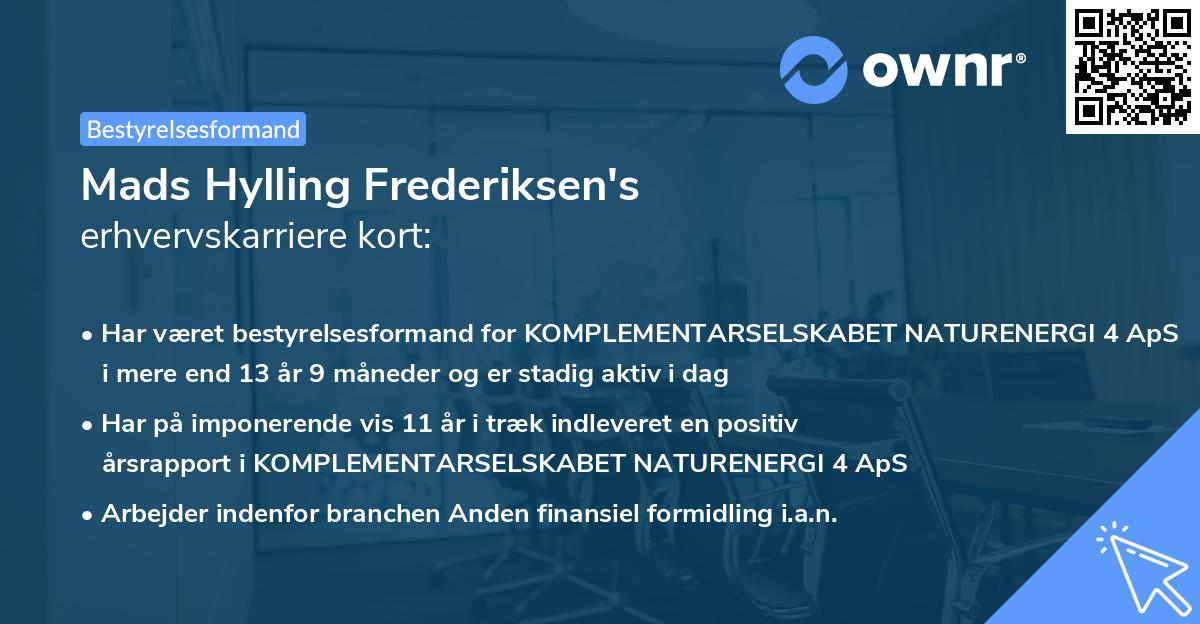 ownr®

Bestyrelsesformand

Mads Hylling Frederiksen's
erhvervskarriere kort:

• Har været bestyrelsesformand for KOMPLEMENTARSELSKABET NATURENERGI 4 ApS i mere end 13 år 9 måneder og er stadig aktiv i dag

• Har på imponerende vis 11 år i træk indleveret en positiv årsrapport i KOMPLEMENTARSELSKABET NATURENERGI 4 ApS

• Arbejder indenfor branchen Anden finansiel formidling i.a.n.